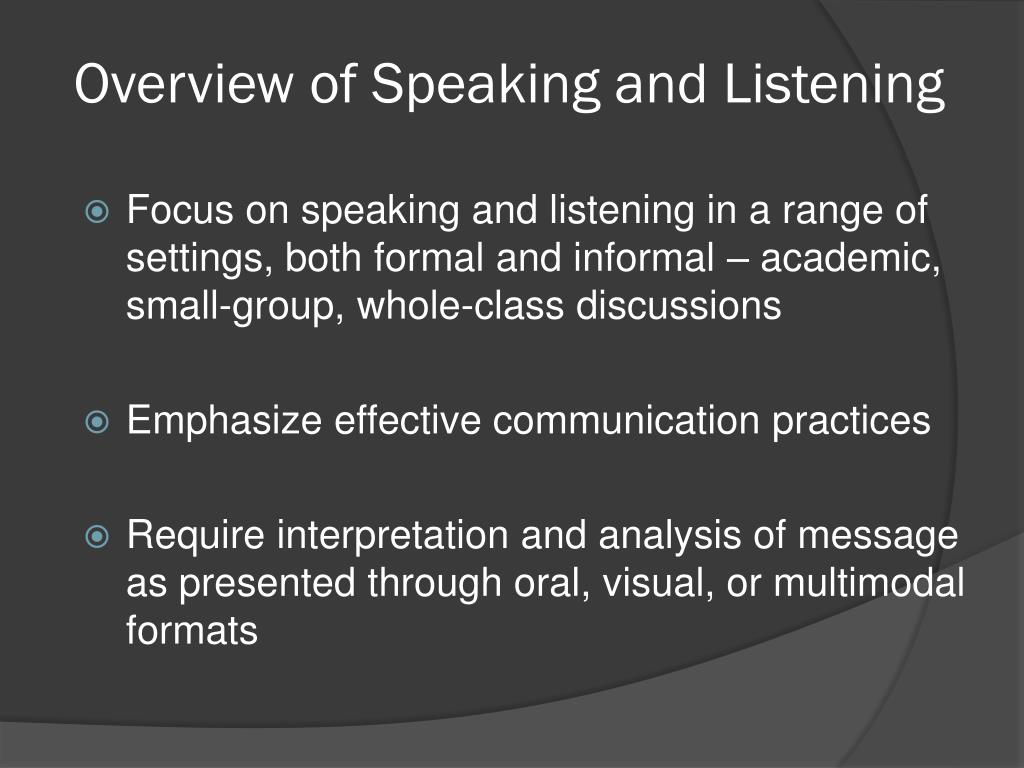 Overview of Speaking and Listening

Focus on speaking and listening in a range of settings, both formal and informal – academic, small-group, whole-class discussions

Emphasize effective communication practices

Require interpretation and analysis of message as presented through oral, visual, or multimodal formats